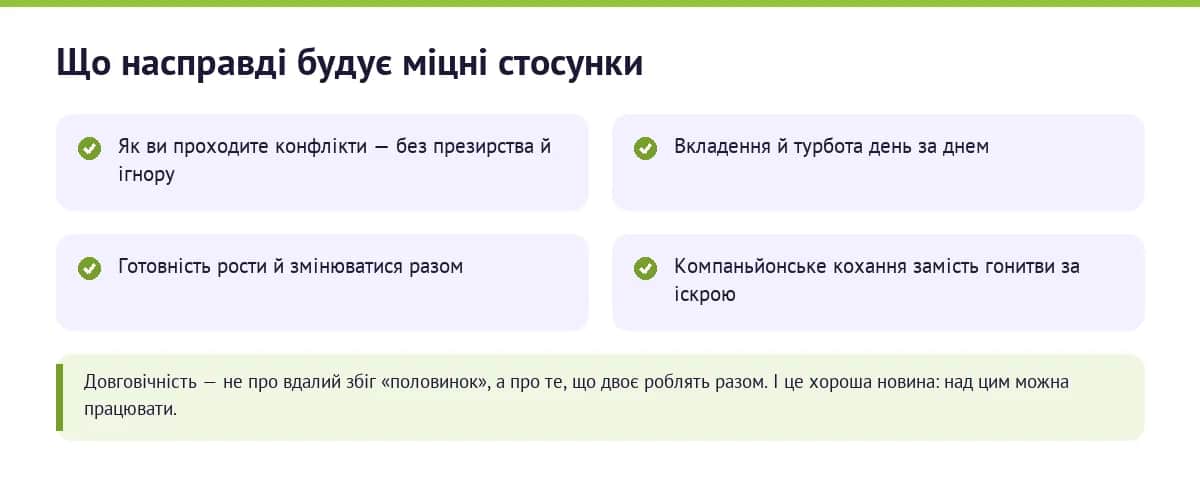 Що насправді будує міцні стосунки

Як ви проходите конфлікти — без презирства й ігнору

Вкладення й турбота день за днем

Готовність рости й змінюватися разом

Компаньйонське кохання замість гонитви за іскрою

Довговічність — не про вдалий збіг «половинок», а про те, що двоє роблять разом. І це хороша новина: над цим можна працювати.